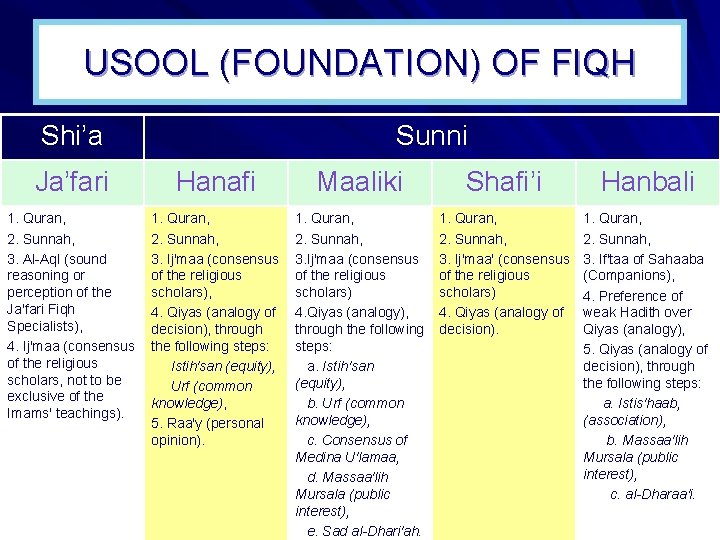 USOOL (FOUNDATION) OF FIQH

| Shi'a | Sunni | | | |
|---|---|---|---|---|
| Ja'fari | Hanafi | Maaliki | Shafi'i | Hanbali |
| 1. Quran, 2. Sunnah, 3. Al-Aql (sound reasoning or perception of the Ja'fari Fiqh Specialists), 4. Ij'maa (consensus of the religious scholars, not to be exclusive of the Imams' teachings). | 1. Quran, 2. Sunnah, 3. Ij'maa (consensus of the religious scholars), 4. Qiyas (analogy of decision), through the following steps: Istih'san (equity), Urf (common knowledge), 5. Raa'y (personal opinion). | 1. Quran, 2. Sunnah, 3.Ij'maa (consensus of the religious scholars) 4.Qiyas (analogy), through the following steps: a. Istih'san (equity), b. Urf (common knowledge), c. Consensus of Medina U'lamaa, d. Massaa'lih Mursala (public interest), e. Sad al-Dhari'ah. | 1. Quran, 2. Sunnah, 3. Ij'maa' (consensus of the religious scholars) 4. Qiyas (analogy of decision). | 1. Quran, 2. Sunnah, 3. If'taa of Sahaaba (Companions), 4. Preference of weak Hadith over Qiyas (analogy), 5. Qiyas (analogy of decision), through the following steps: a. Istis'haab, (association), b. Massaa'lih Mursala (public interest), c. al-Dharaa'i. |